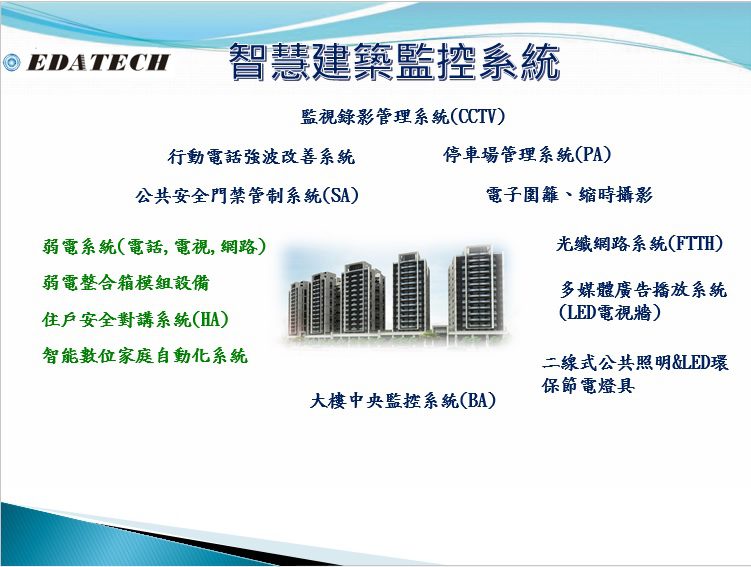 EDATECH

智慧建築監控系統

監視錄影管理系統(CCTV)

行動電話強波改善系統

停車場管理系統(PA)

公共安全門禁管制系統(SA)

電子圍籬、縮時攝影

弱電系統(電話, 電視, 網路)

弱電整合箱模組設備

住戶安全對講系統(HA)

智能數位家庭自動化系統

光纖網路系統(FTTH)

多媒體廣告播放系統(LED電視牆)

二線式公共照明&LED環保節電燈具

大樓中央監控系統(BA)